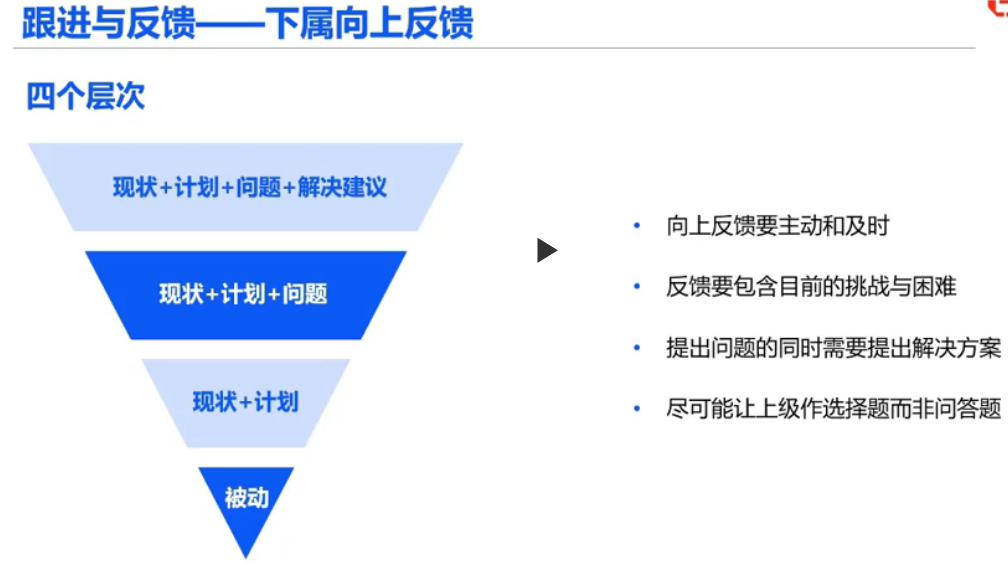 跟进与反馈——下属向上反馈

四个层次

现状+计划+问题+解决建议

现状+计划+问题

现状+计划

被动

• 向上反馈要主动和及时

• 反馈要包含目前的挑战与困难

• 提出问题的同时需要提出解决方案

• 尽可能让上级作选择题而非问答题